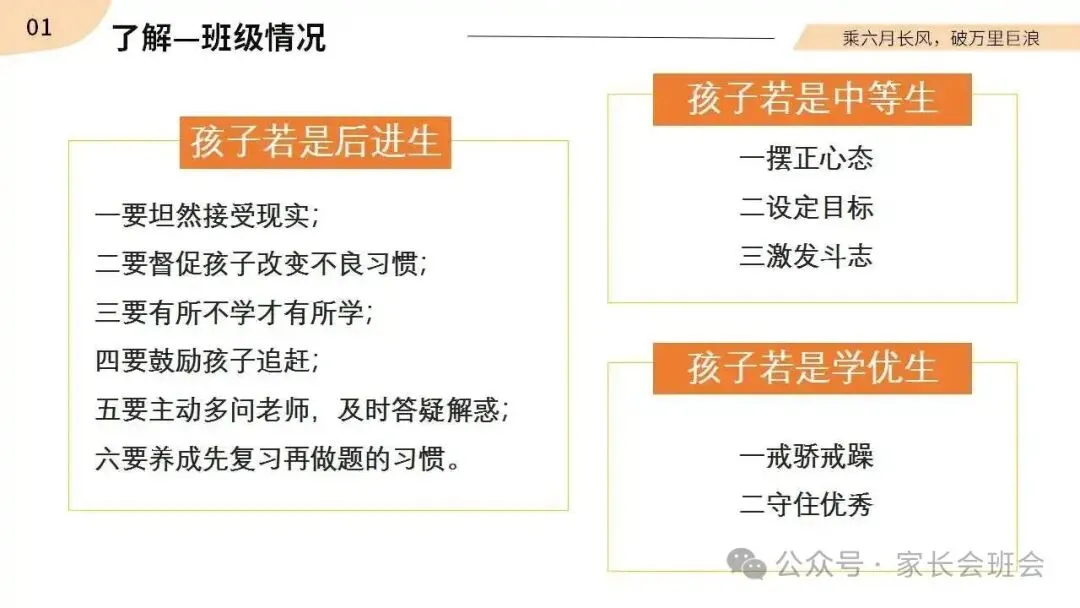 01

了解—班级情况

乘六月长风，破万里巨浪

孩子若是后进生

一要坦然接受现实；
二要督促孩子改变不良习惯；
三要有所不学才有所学；
四要鼓励孩子追赶；
五要主动多问老师，及时答疑解惑；
六要养成先复习再做题的习惯。

孩子若是中等生

一摆正心态
二设定目标
三激发斗志

孩子若是学优生

一戒骄戒躁
二守住优秀

公众号 · 家长会班会